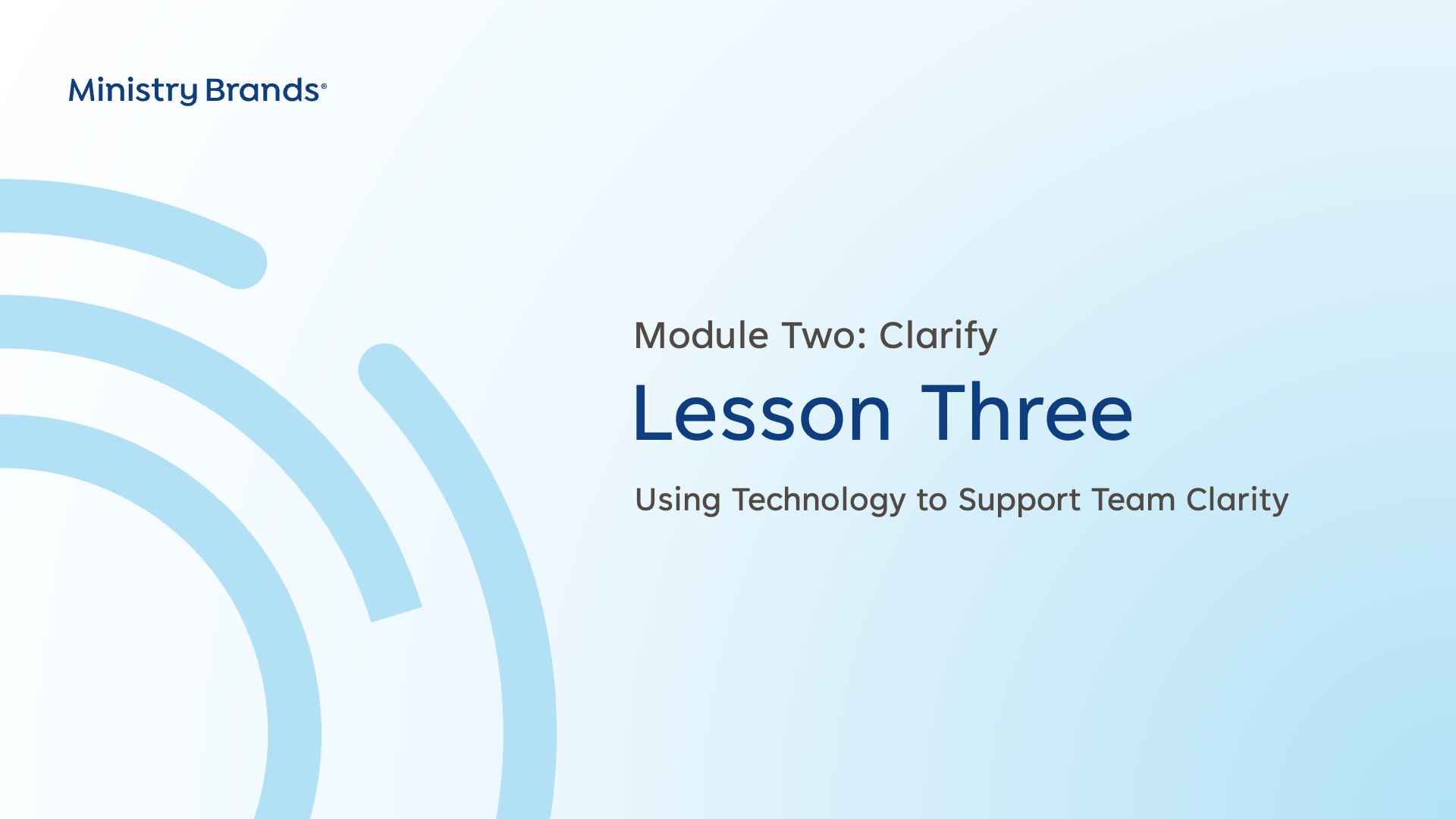 Ministry Brands®

Module Two: Clarify

Lesson Three

Using Technology to Support Team Clarity